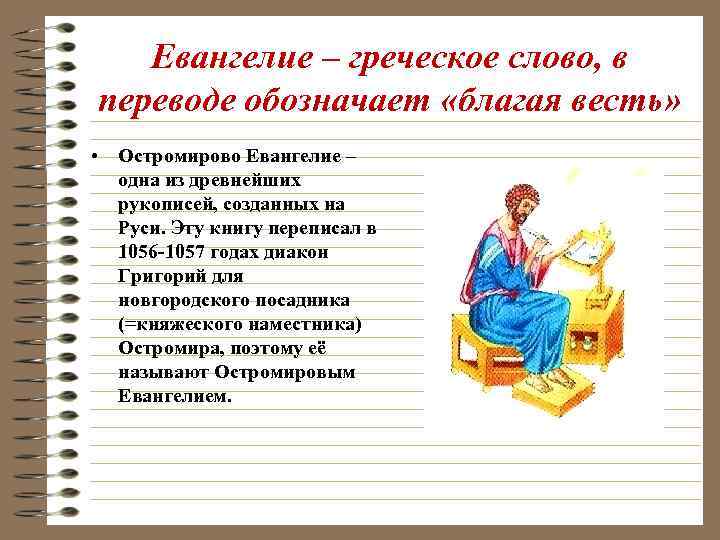 Евангелие – греческое слово, в переводе обозначает «благая весть»

• Остромирово Евангелие – одна из древнейших рукописей, созданных на Руси. Эту книгу переписал в 1056-1057 годах диакон Григорий для новгородского посадника (=княжеского наместника) Остромира, поэтому её называют Остромировым Евангелием.